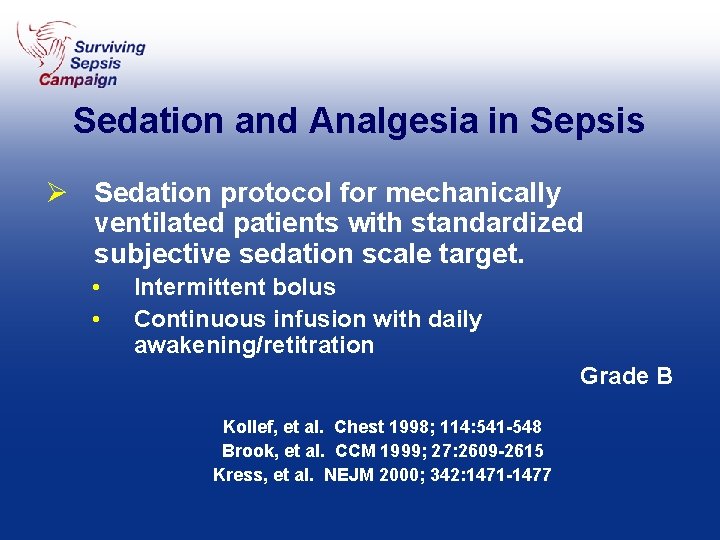 Surviving Sepsis Campaign

Sedation and Analgesia in Sepsis

➢ Sedation protocol for mechanically ventilated patients with standardized subjective sedation scale target.

• Intermittent bolus

• Continuous infusion with daily awakening/retitration

Grade B

Kollef, et al. Chest 1998; 114:541-548
Brook, et al. CCM 1999; 27:2609-2615
Kress, et al. NEJM 2000; 342:1471-1477